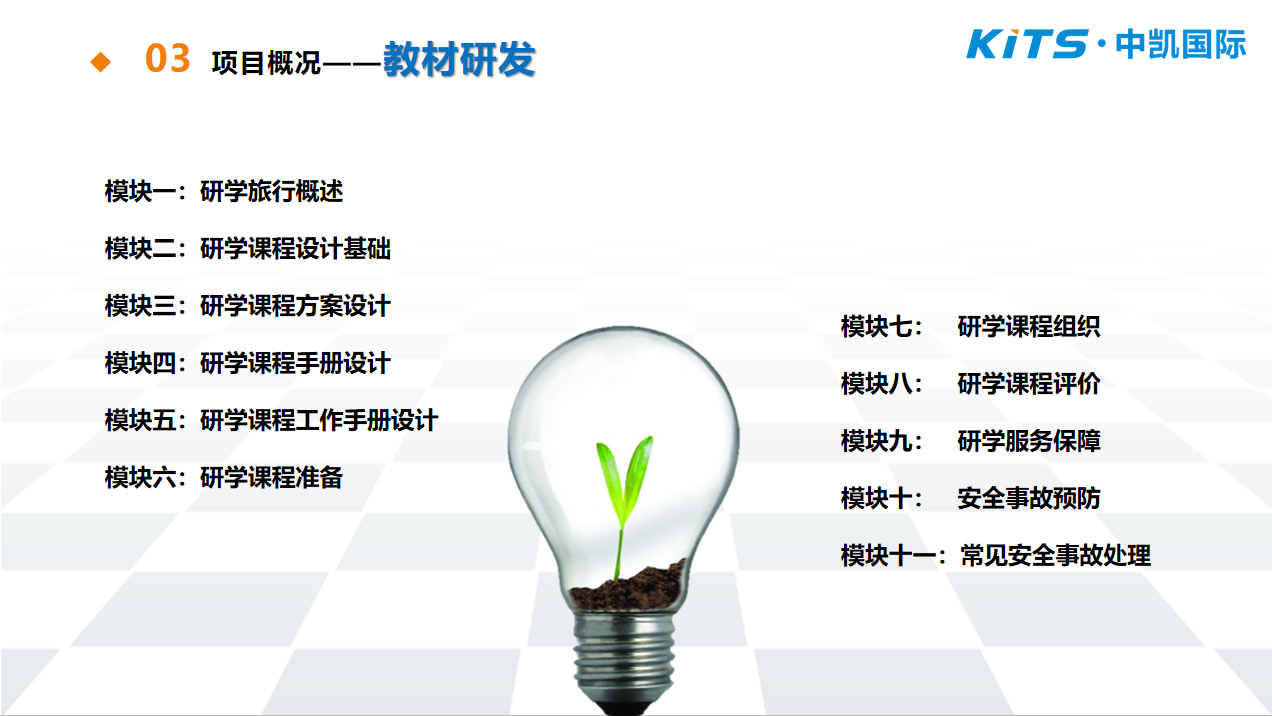 ◆ 03 项目概况——教材研发

KiTS·中凯国际

模块一：研学旅行概述

模块二：研学课程设计基础

模块三：研学课程方案设计

模块四：研学课程手册设计

模块五：研学课程工作手册设计

模块六：研学课程准备

模块七： 研学课程组织

模块八： 研学课程评价

模块九： 研学服务保障

模块十： 安全事故预防

模块十一：常见安全事故处理